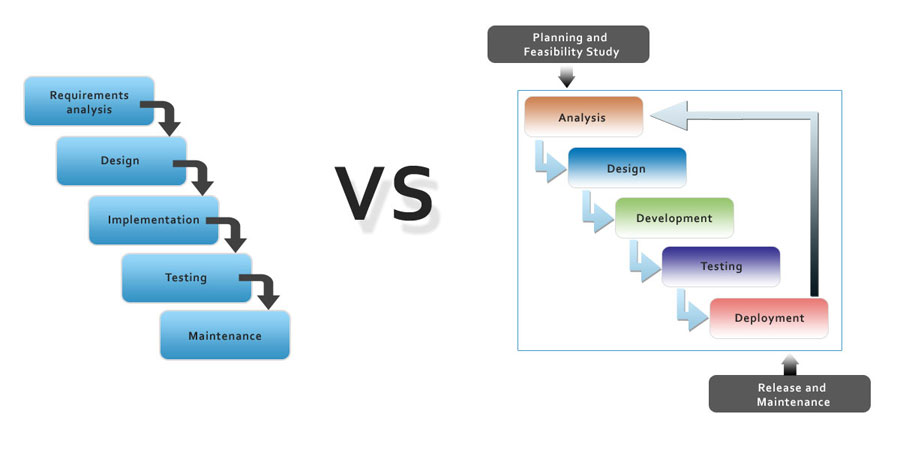 Requirements analysis

Design

Implementation

Testing

Maintenance

VS

Planning and Feasibility Study

Analysis

Design

Development

Testing

Deployment

Release and Maintenance